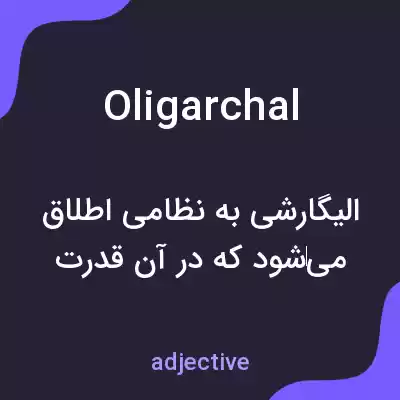 Oligarchal

الیگارشی به نظامی اطلاق می‌شود که در آن قدرت

adjective